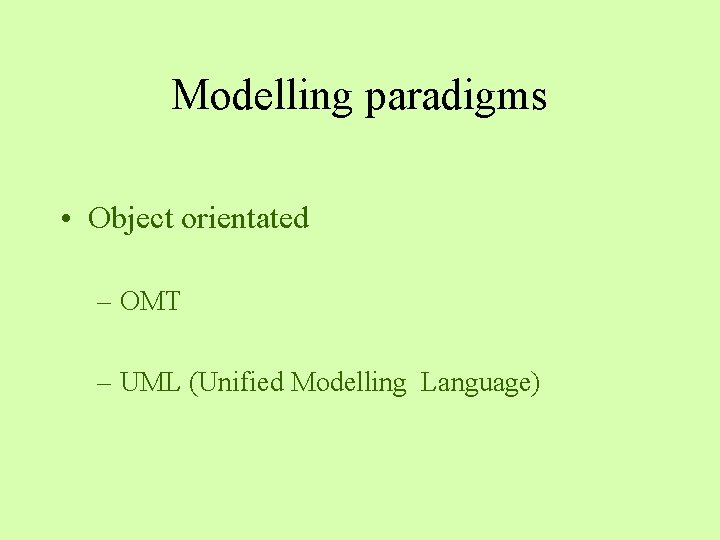 Modelling paradigms

• Object orientated

– OMT

– UML (Unified Modelling Language)